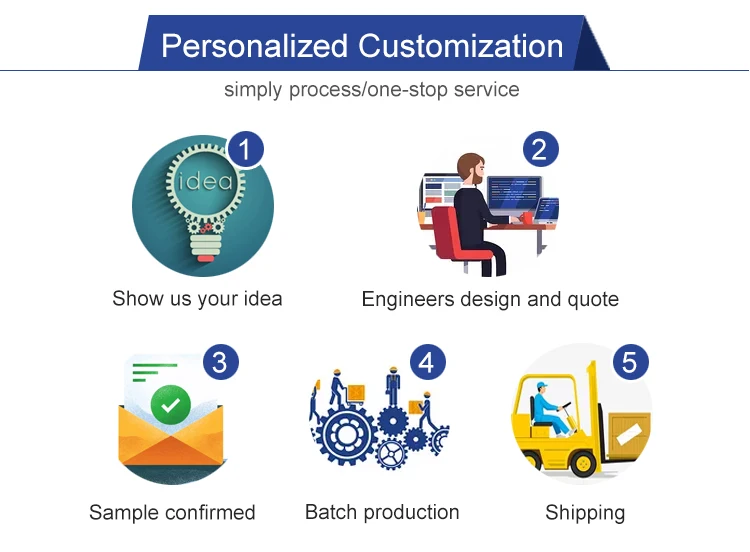 Personalized Customization

simply process/one-stop service

1
idea
Show us your idea

2
Engineers design and quote

3
Sample confirmed

4
Batch production

5
Shipping